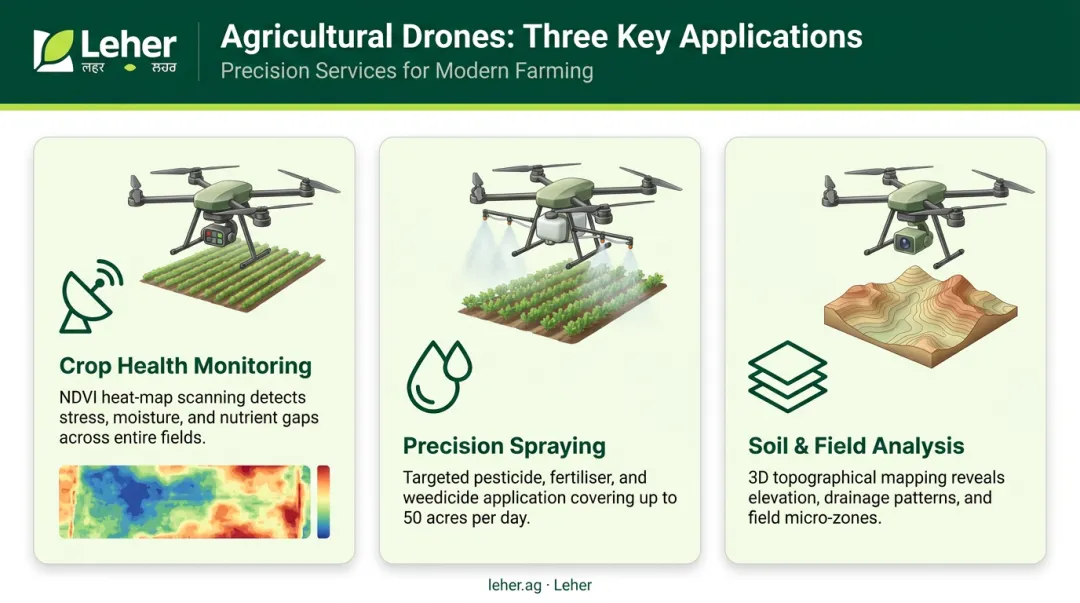 Leher
लहर • ਲਹਰ

Agricultural Drones: Three Key Applications
Precision Services for Modern Farming

Crop Health Monitoring
NDVI heat-map scanning detects stress, moisture, and nutrient gaps across entire fields.

Precision Spraying
Targeted pesticide, fertiliser, and weedicide application covering up to 50 acres per day.

Soil & Field Analysis
3D topographical mapping reveals elevation, drainage patterns, and field micro-zones.

leher.ag · Leher